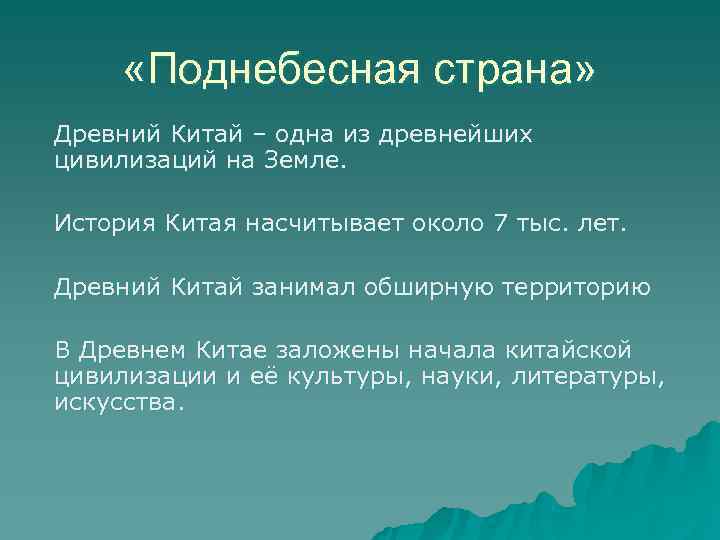 «Поднебесная страна»

Древний Китай – одна из древнейших цивилизаций на Земле.

История Китая насчитывает около 7 тыс. лет.

Древний Китай занимал обширную территорию

В Древнем Китае заложены начала китайской цивилизации и её культуры, науки, литературы, искусства.